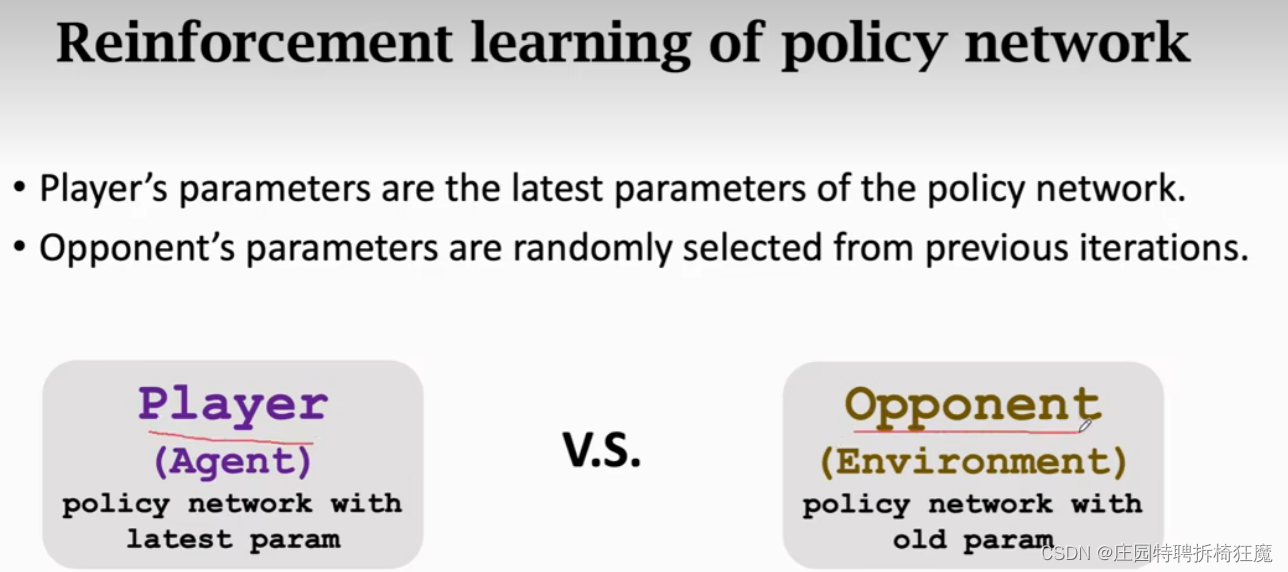 Reinforcement learning of policy network

• Player's parameters are the latest parameters of the policy network.
• Opponent's parameters are randomly selected from previous iterations.

Player
(Agent)
policy network with latest param

V.S.

Opponent
(Environment)
policy network with old param

CSDN @庄园特聘拆椅狂魔